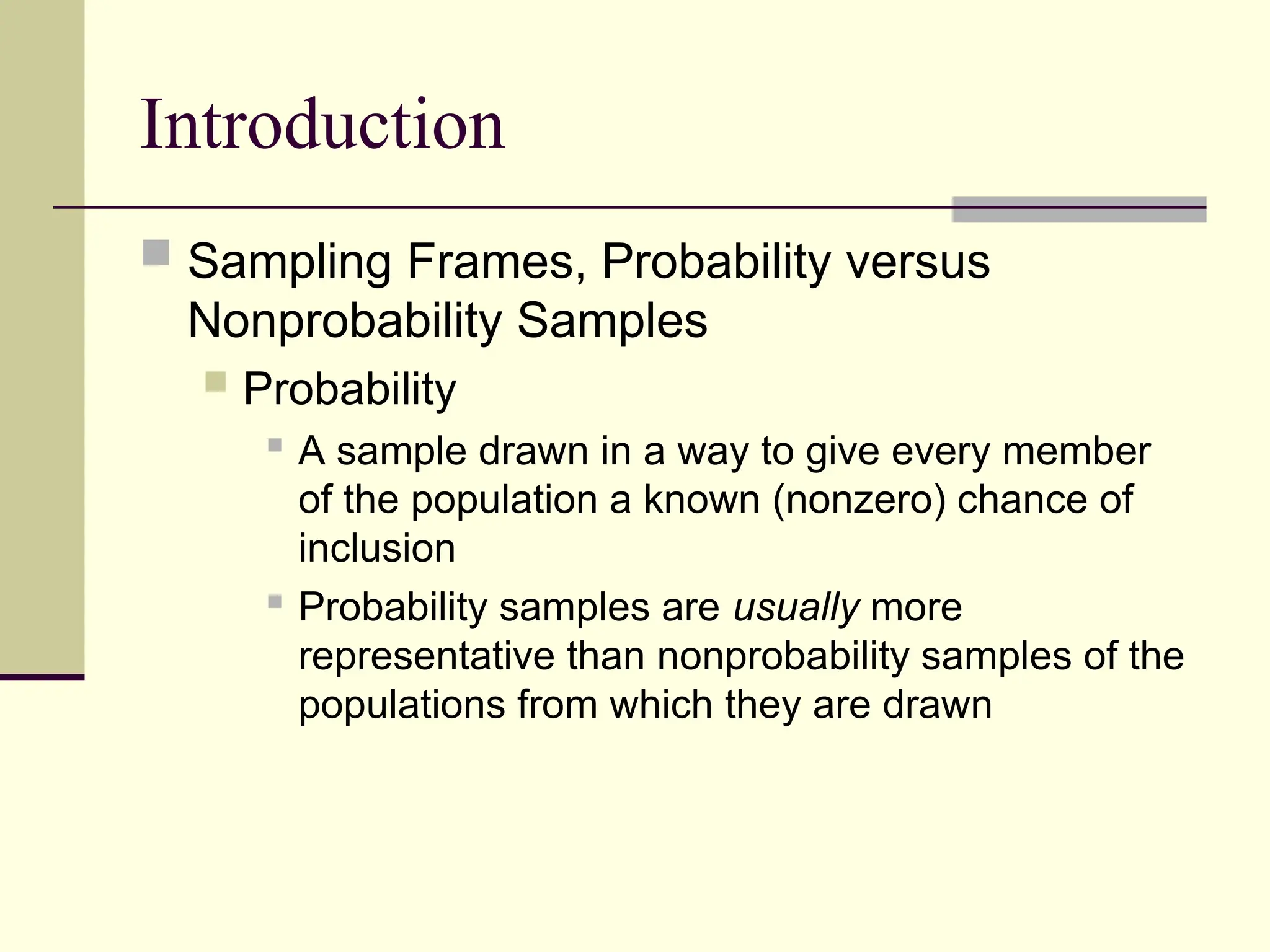 Introduction

Sampling Frames, Probability versus Nonprobability Samples

Probability

A sample drawn in a way to give every member of the population a known (nonzero) chance of inclusion

Probability samples are usually more representative than nonprobability samples of the populations from which they are drawn